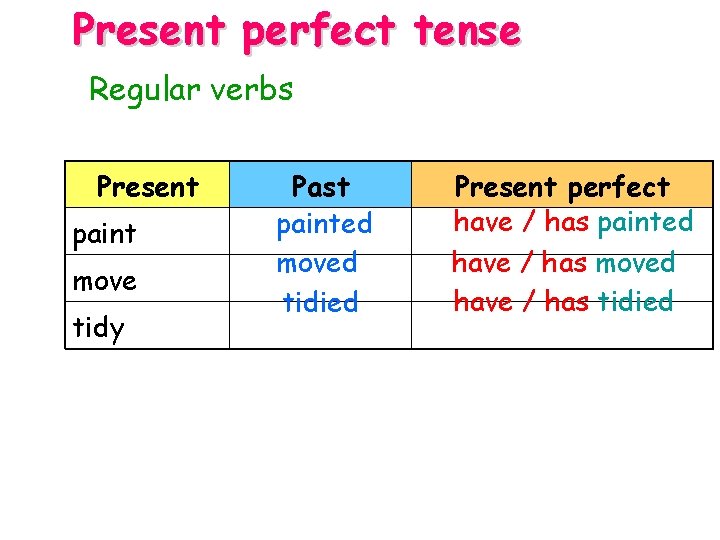 Present perfect tense

Regular verbs

| Present | Past | Present perfect |
|---|---|---|
| paint | painted | have / has painted |
| move | moved | have / has moved |
| tidy | tidied | have / has tidied |